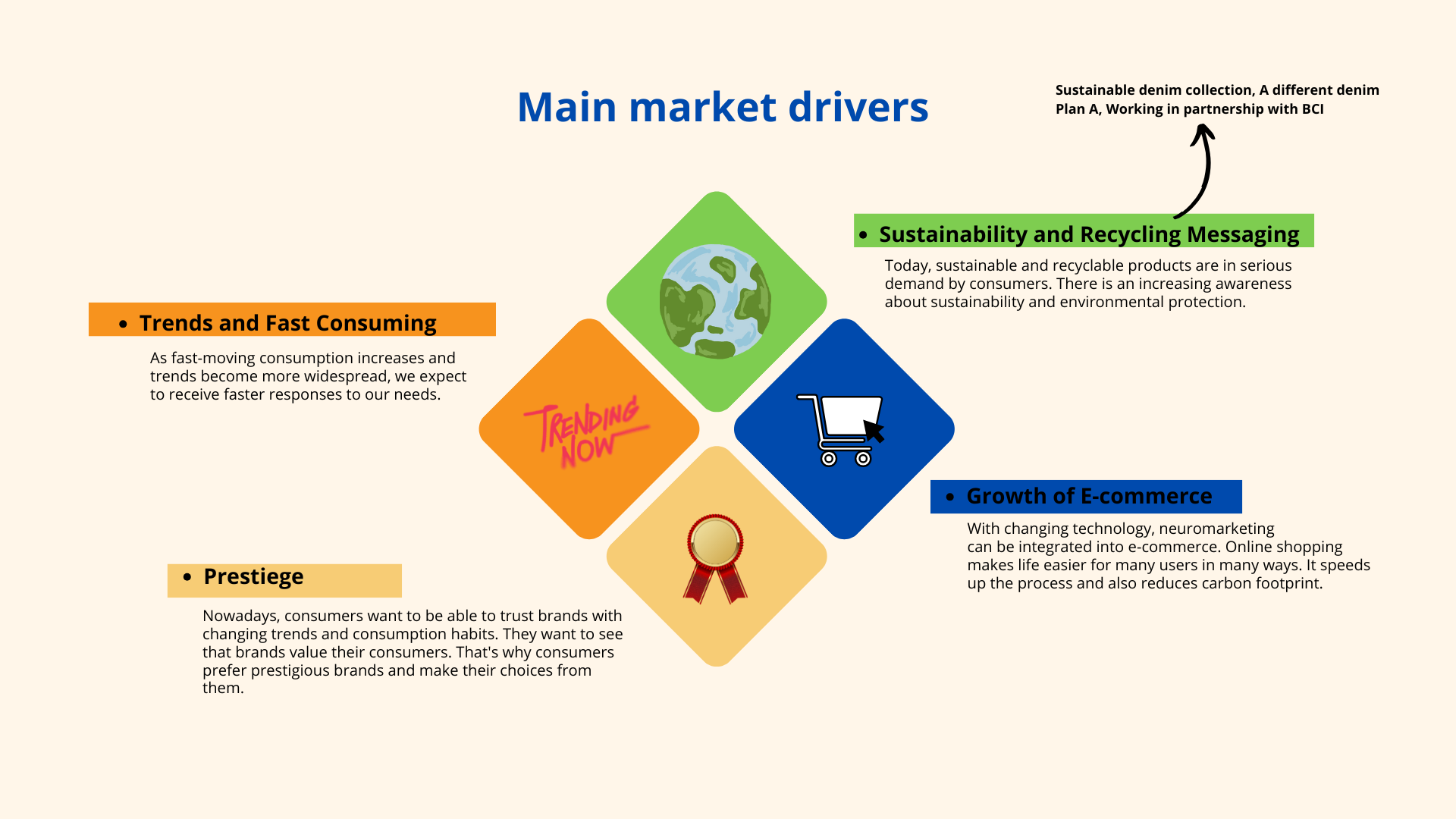 Main market drivers

Sustainable denim collection, A different denim Plan A, Working in partnership with BCI

• Sustainability and Recycling Messaging

Today, sustainable and recyclable products are in serious demand by consumers. There is an increasing awareness about sustainability and environmental protection.

• Trends and Fast Consuming

As fast-moving consumption increases and trends become more widespread, we expect to receive faster responses to our needs.

TRENDING NOW

• Growth of E-commerce

With changing technology, neuromarketing can be integrated into e-commerce. Online shopping makes life easier for many users in many ways. It speeds up the process and also reduces carbon footprint.

• Prestiege

Nowadays, consumers want to be able to trust brands with changing trends and consumption habits. They want to see that brands value their consumers. That's why consumers prefer prestigious brands and make their choices from them.